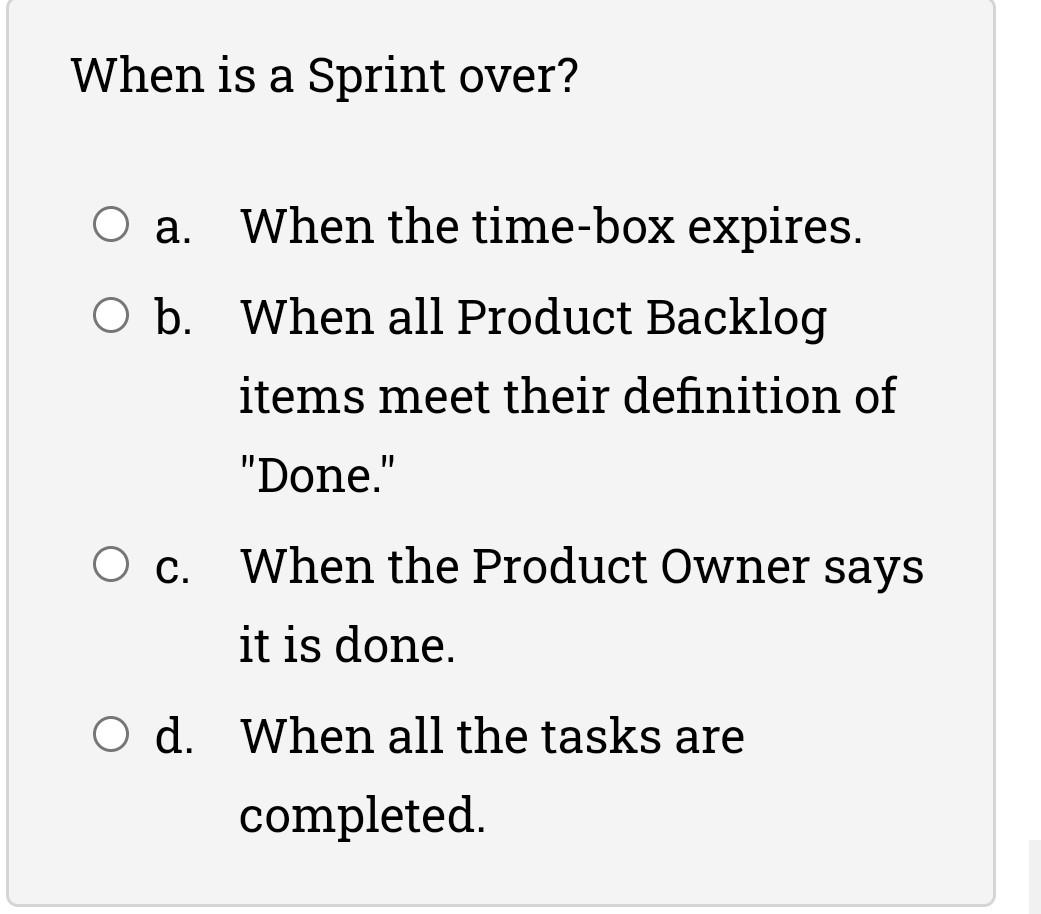 When is a Sprint over?

a. When the time-box expires.

b. When all Product Backlog items meet their definition of "Done."

c. When the Product Owner says it is done.

d. When all the tasks are completed.